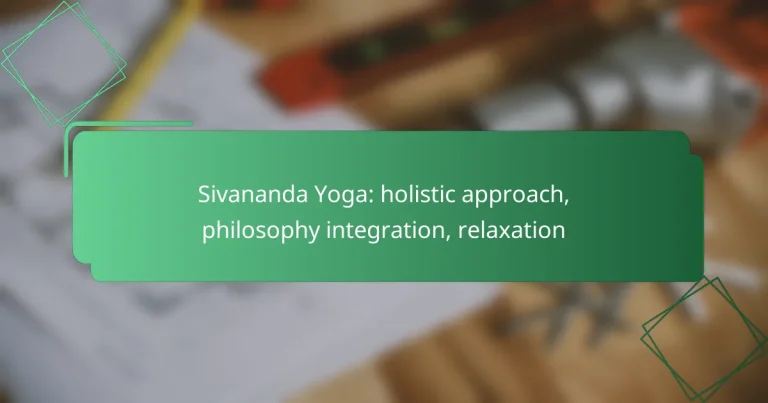 Sivananda Yoga: holistic approach, philosophy integration, relaxation